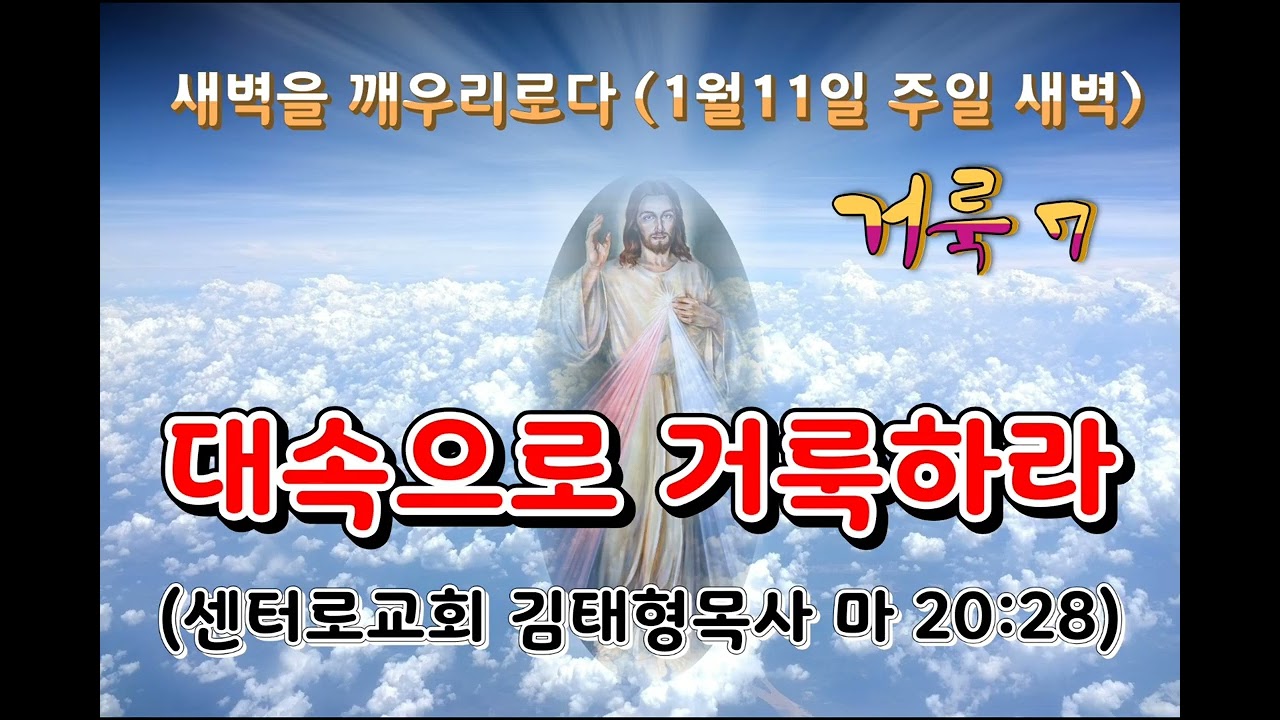 새벽을 깨우리로다 (1월11일 주일 새벽)

거룩 7

대속으로 거룩하라

(센터로교회 김태형목사 마 20:28)